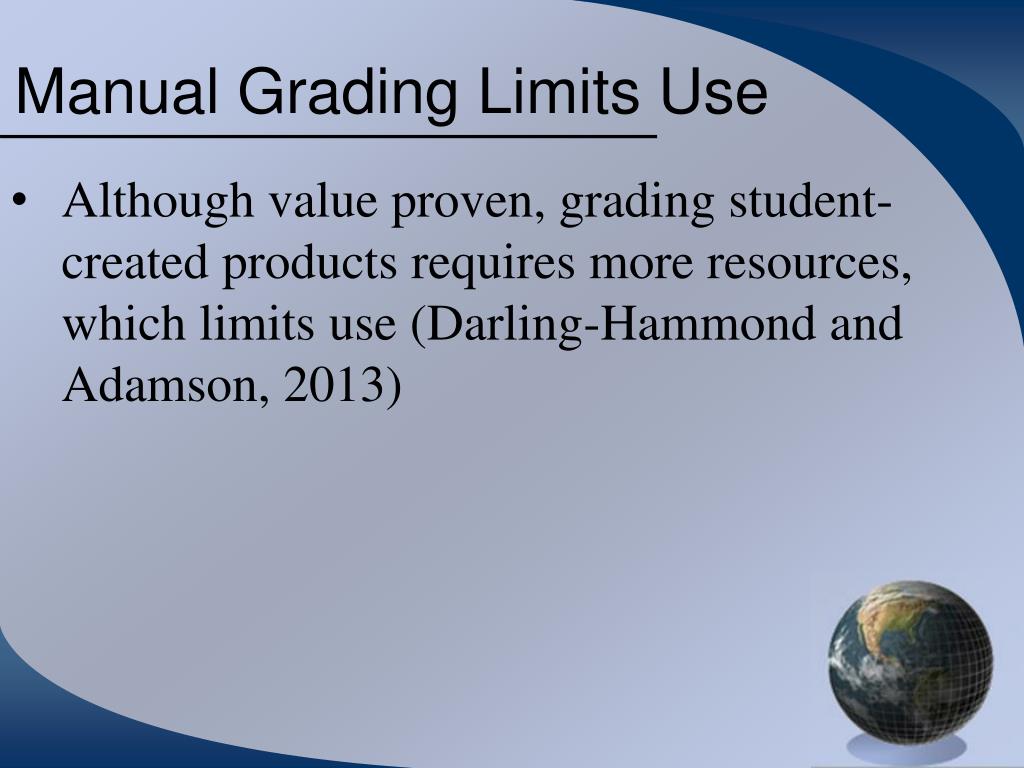 Manual Grading Limits Use

• Although value proven, grading student-created products requires more resources, which limits use (Darling-Hammond and Adamson, 2013)